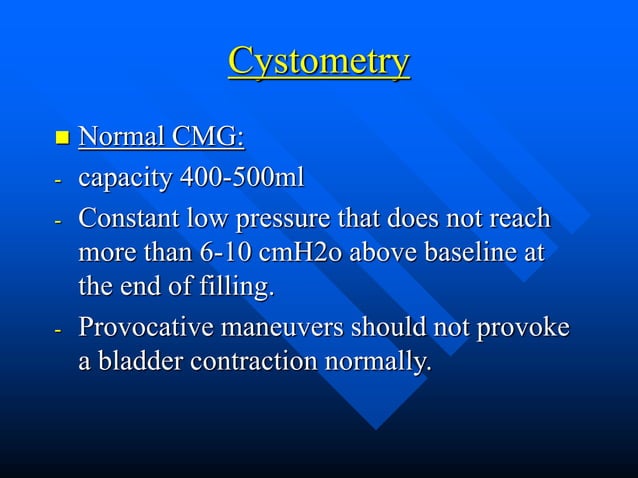 Cystometry

Normal CMG:

- capacity 400-500ml
- Constant low pressure that does not reach more than 6-10 cmH2o above baseline at the end of filling.
- Provocative maneuvers should not provoke a bladder contraction normally.